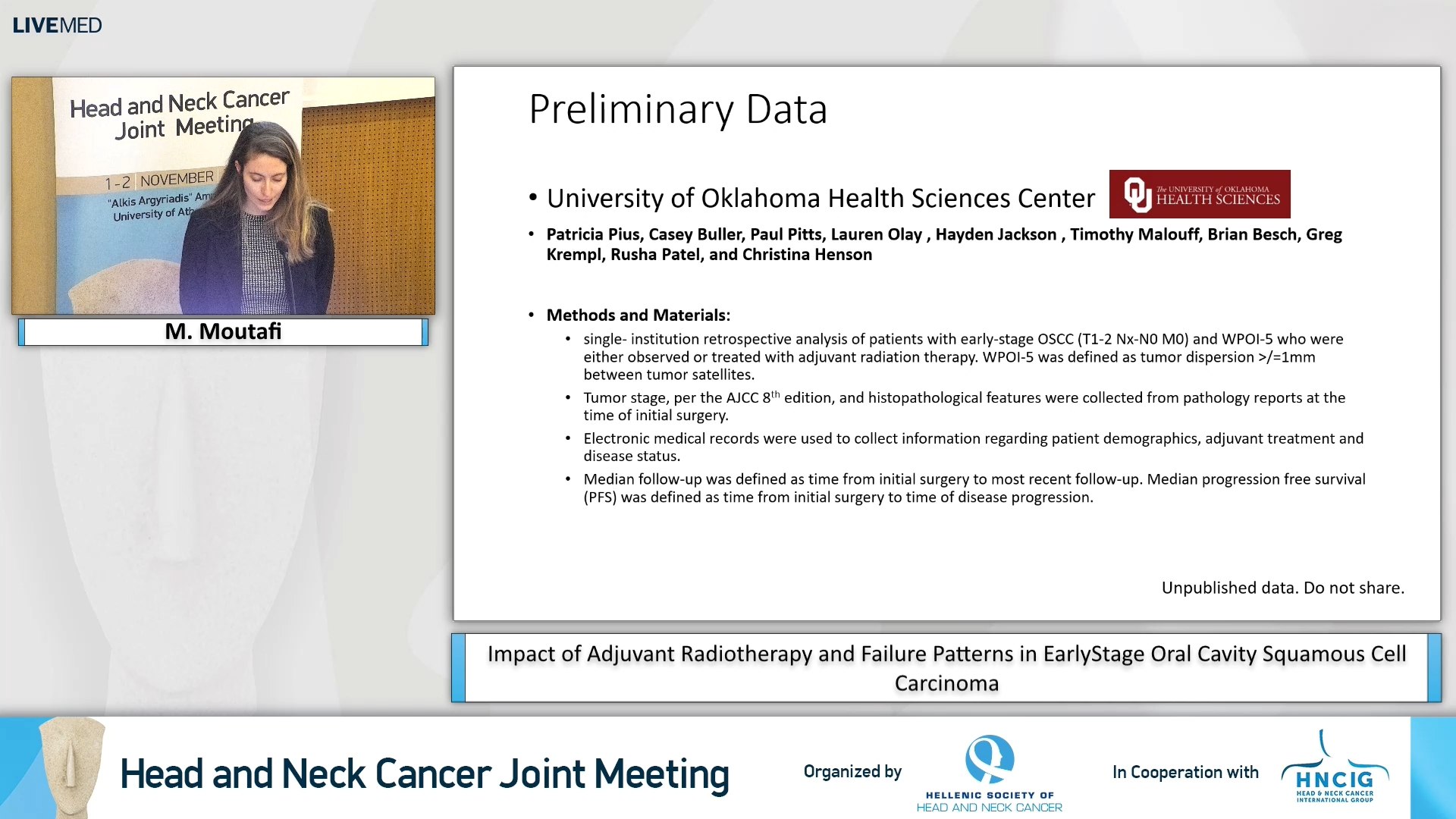 LIVEMED

Head and Neck Cancer Joint Meeting

1-2 NOVEMBER

"Alkis Argyriadis" Am
University of Ath

M. Moutafi

Preliminary Data

• University of Oklahoma Health Sciences Center

The UNIVERSITY of OKLAHOMA HEALTH SCIENCES

• Patricia Pius, Casey Buller, Paul Pitts, Lauren Olay , Hayden Jackson , Timothy Malouff, Brian Besch, Greg Krempl, Rusha Patel, and Christina Henson

• Methods and Materials:
 • single- institution retrospective analysis of patients with early-stage OSCC (T1-2 Nx-N0 M0) and WPOI-5 who were either observed or treated with adjuvant radiation therapy. WPOI-5 was defined as tumor dispersion >/=1mm between tumor satellites.
 • Tumor stage, per the AJCC 8$^{th}$ edition, and histopathological features were collected from pathology reports at the time of initial surgery.
 • Electronic medical records were used to collect information regarding patient demographics, adjuvant treatment and disease status.
 • Median follow-up was defined as time from initial surgery to most recent follow-up. Median progression free survival (PFS) was defined as time from initial surgery to time of disease progression.

Unpublished data. Do not share.

Impact of Adjuvant Radiotherapy and Failure Patterns in EarlyStage Oral Cavity Squamous Cell Carcinoma

Head and Neck Cancer Joint Meeting

Organized by

HELLENIC SOCIETY OF HEAD AND NECK CANCER

In Cooperation with

HNCIG
HEAD & NECK CANCER INTERNATIONAL GROUP